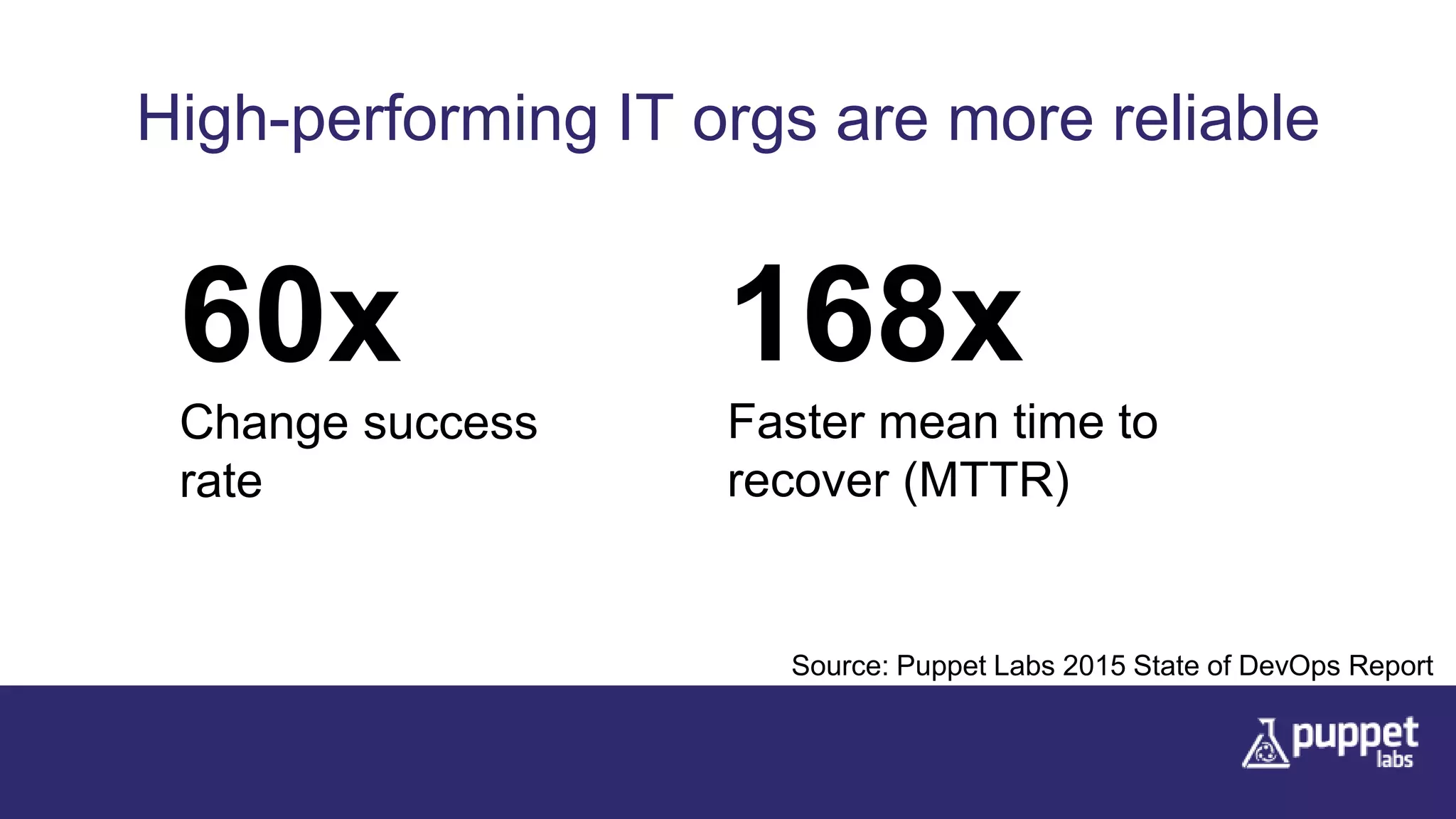 High-performing IT orgs are more reliable

60x

Change success rate

168x

Faster mean time to recover (MTTR)

Source: Puppet Labs 2015 State of DevOps Report

puppet labs